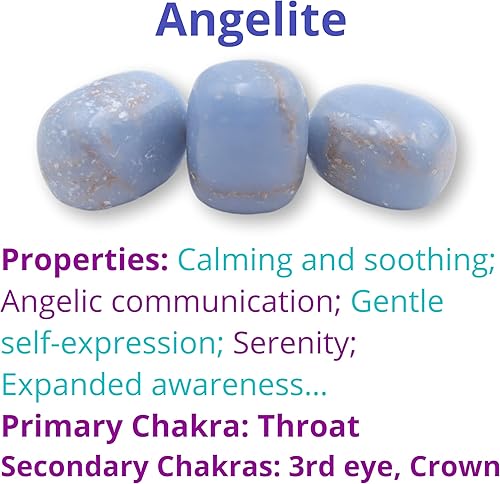 Angelite

Properties: Calming and soothing; Angelic communication; Gentle self-expression; Serenity; Expanded awareness...
Primary Chakra: Throat
Secondary Chakras: 3rd eye, Crown